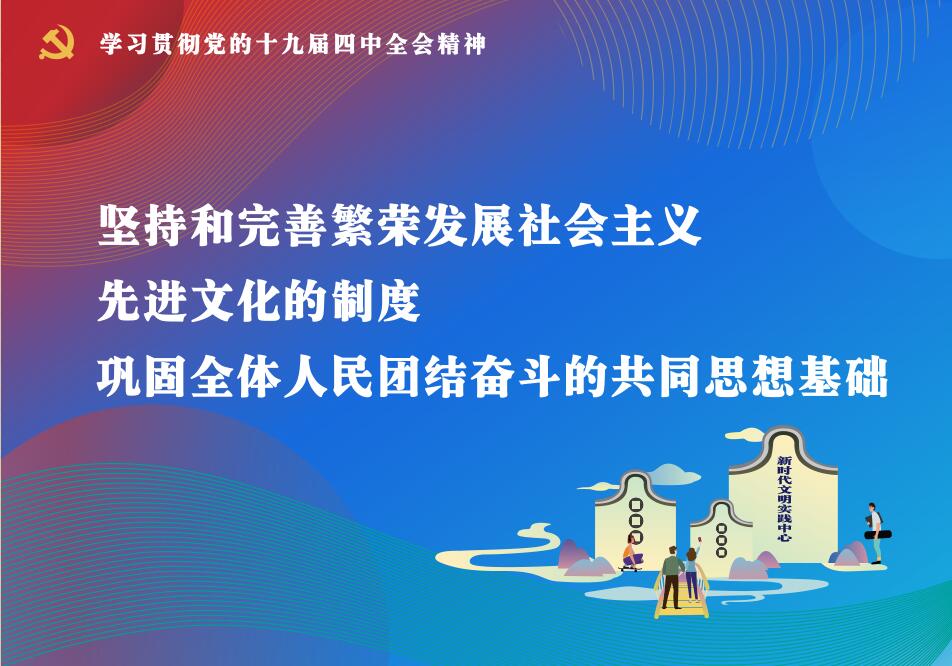 学习贯彻党的十九届四中全会精神

坚持和完善繁荣发展社会主义
先进文化的制度
巩固全体人民团结奋斗的共同思想基础

新时代文明实践中心